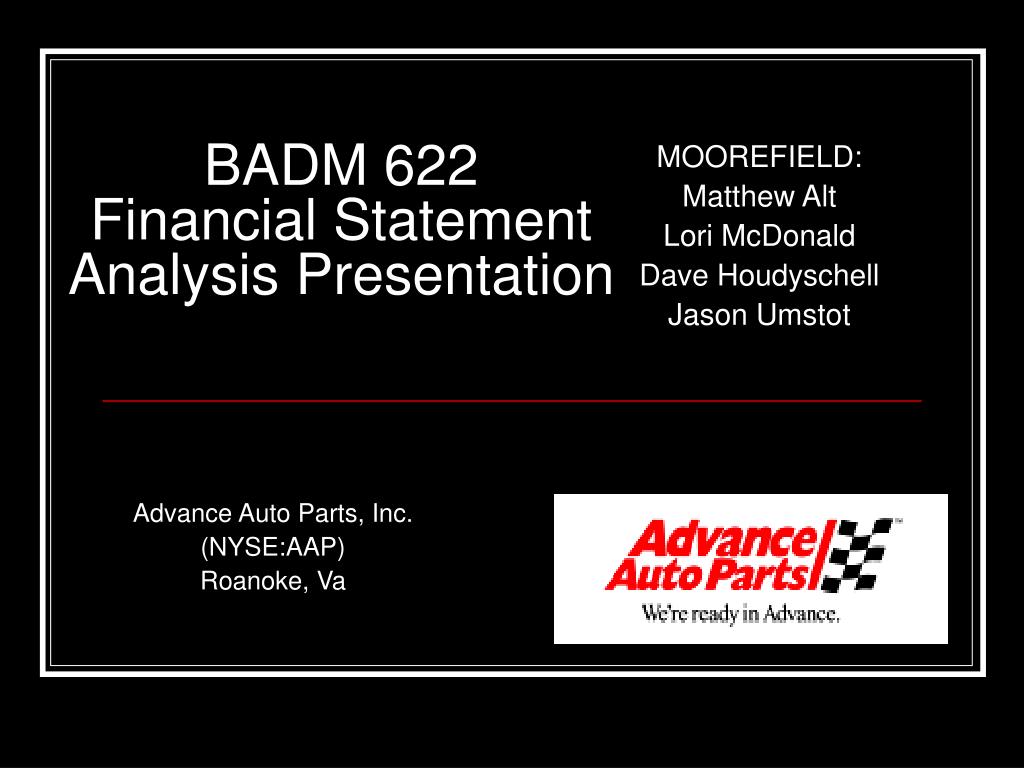 BADM 622
Financial Statement
Analysis Presentation

MOOREFIELD:
Matthew Alt
Lori McDonald
Dave Houdyschell
Jason Umstot

Advance Auto Parts, Inc.
(NYSE:AAP)
Roanoke, Va

Advance Auto Parts™
We're ready in Advance.